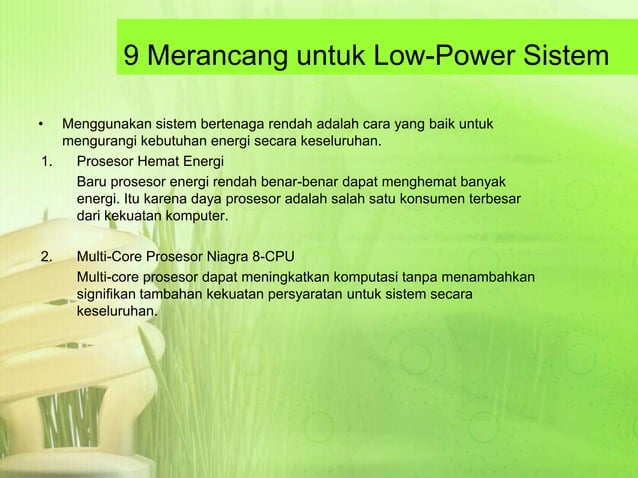 9 Merancang untuk Low-Power Sistem

• Menggunakan sistem bertenaga rendah adalah cara yang baik untuk mengurangi kebutuhan energi secara keseluruhan.

1. Prosesor Hemat Energi

Baru prosesor energi rendah benar-benar dapat menghemat banyak energi. Itu karena daya prosesor adalah salah satu konsumen terbesar dari kekuatan komputer.

2. Multi-Core Prosesor Niagra 8-CPU

Multi-core prosesor dapat meningkatkan komputasi tanpa menambahkan signifikan tambahan kekuatan persyaratan untuk sistem secara keseluruhan.